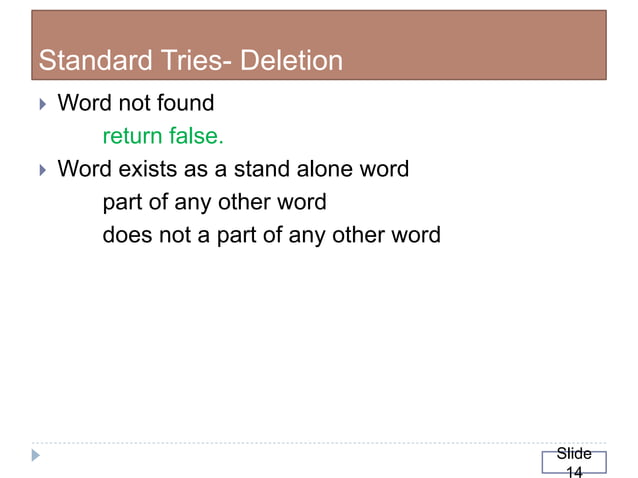 Standard Tries- Deletion

Word not found

return false.

Word exists as a stand alone word

part of any other word

does not a part of any other word

Slide 14